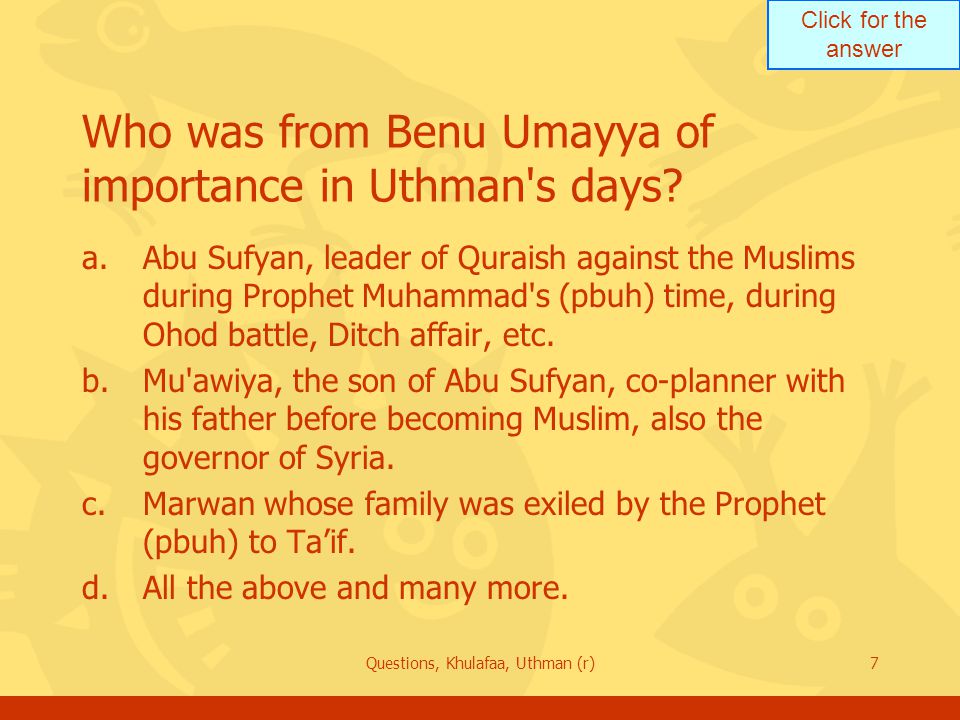 Click for the answer

Who was from Benu Umayya of importance in Uthman's days?

a. Abu Sufyan, leader of Quraish against the Muslims during Prophet Muhammad's (pbuh) time, during Ohod battle, Ditch affair, etc.

b. Mu'awiya, the son of Abu Sufyan, co-planner with his father before becoming Muslim, also the governor of Syria.

c. Marwan whose family was exiled by the Prophet (pbuh) to Ta'if.

d. All the above and many more.

Questions, Khulafaa, Uthman (r)

7